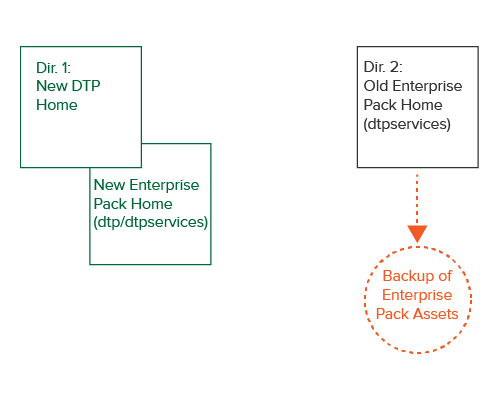 Dir. 1:
New DTP
Home

New Enterprise
Pack Home
(dtp/dtpservices)

Dir. 2:
Old Enterprise
Pack Home
(dtpservices)

Backup of
Enterprise
Pack Assets